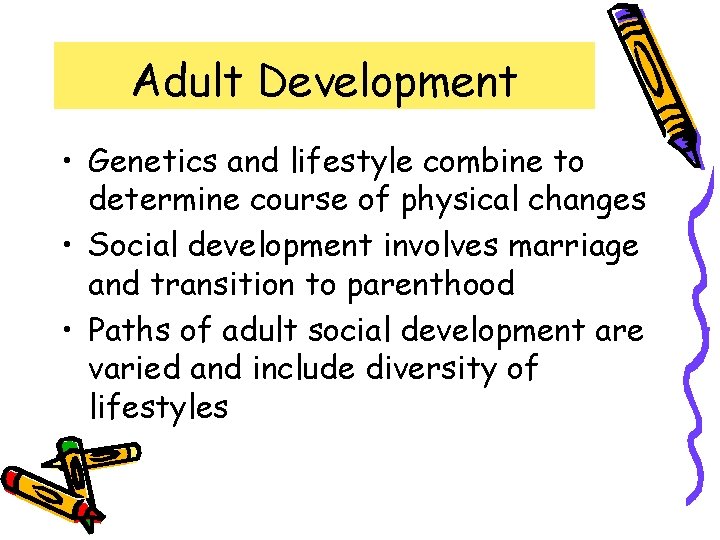 Adult Development

• Genetics and lifestyle combine to determine course of physical changes
• Social development involves marriage and transition to parenthood
• Paths of adult social development are varied and include diversity of lifestyles